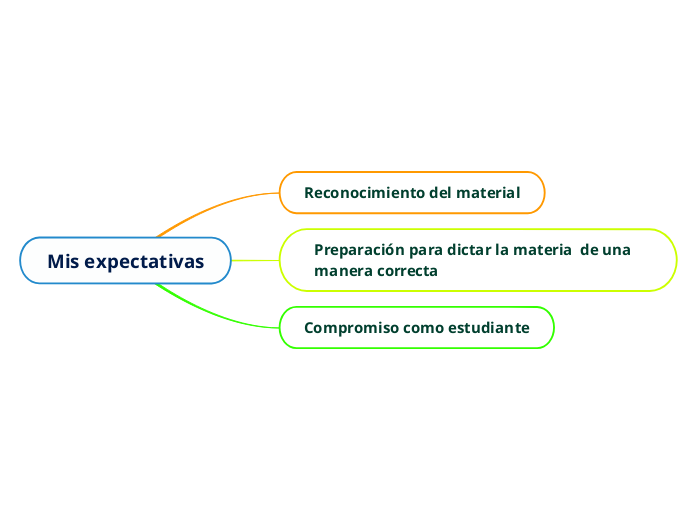 Mis expectativas

Reconocimiento del material

Preparación para dictar la materia de una manera correcta

Compromiso como estudiante